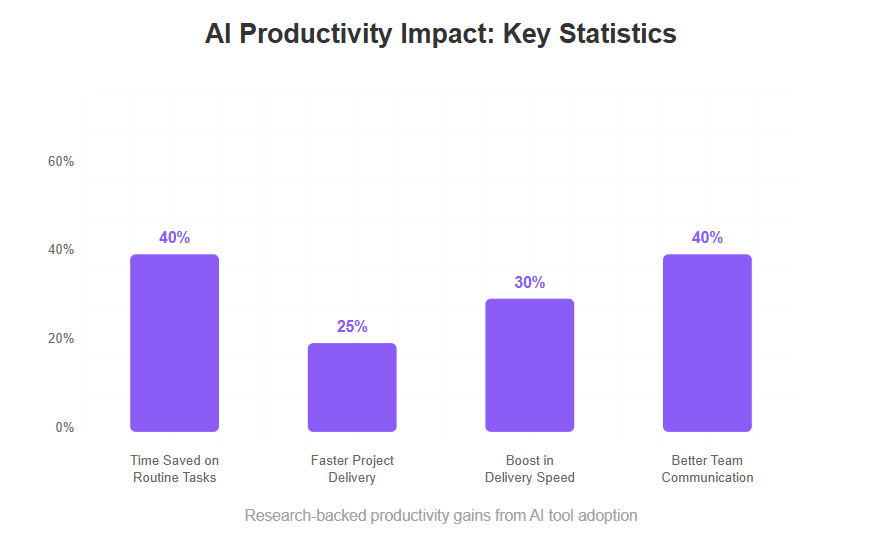 AI Productivity Impact: Key Statistics

60%
40%
20%
0%

40%
25%
30%
40%

Time Saved on Routine Tasks
Faster Project Delivery
Boost in Delivery Speed
Better Team Communication

Research-backed productivity gains from AI tool adoption